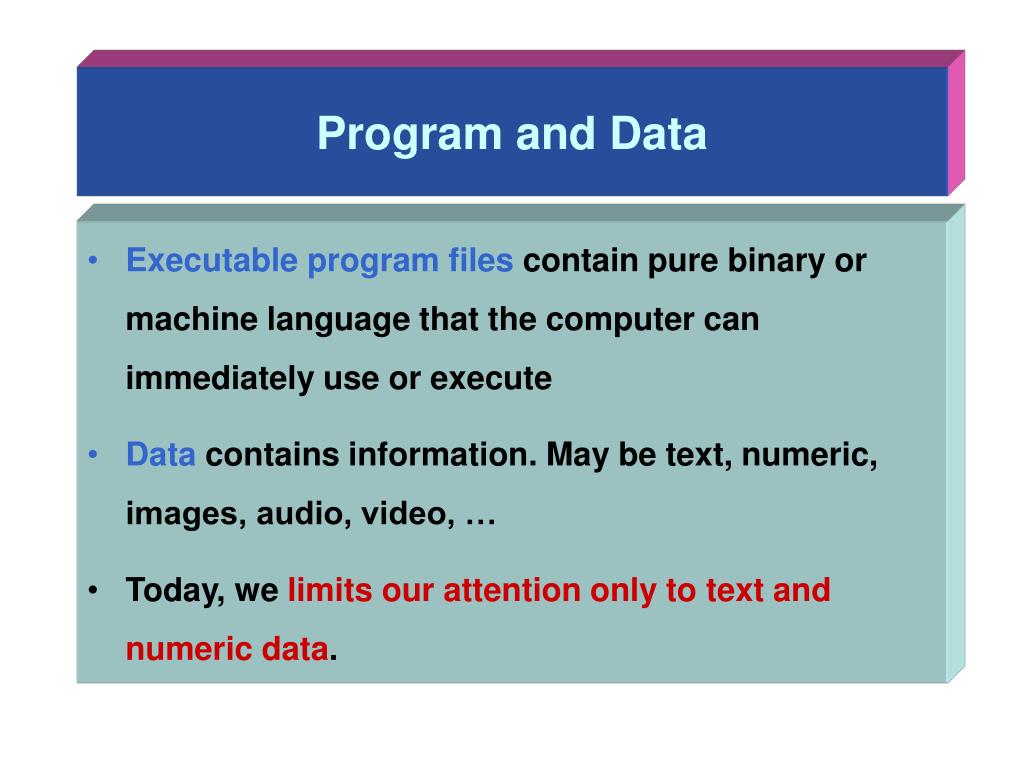 Program and Data

• Executable program files contain pure binary or machine language that the computer can immediately use or execute

• Data contains information. May be text, numeric, images, audio, video, …

• Today, we limits our attention only to text and numeric data.